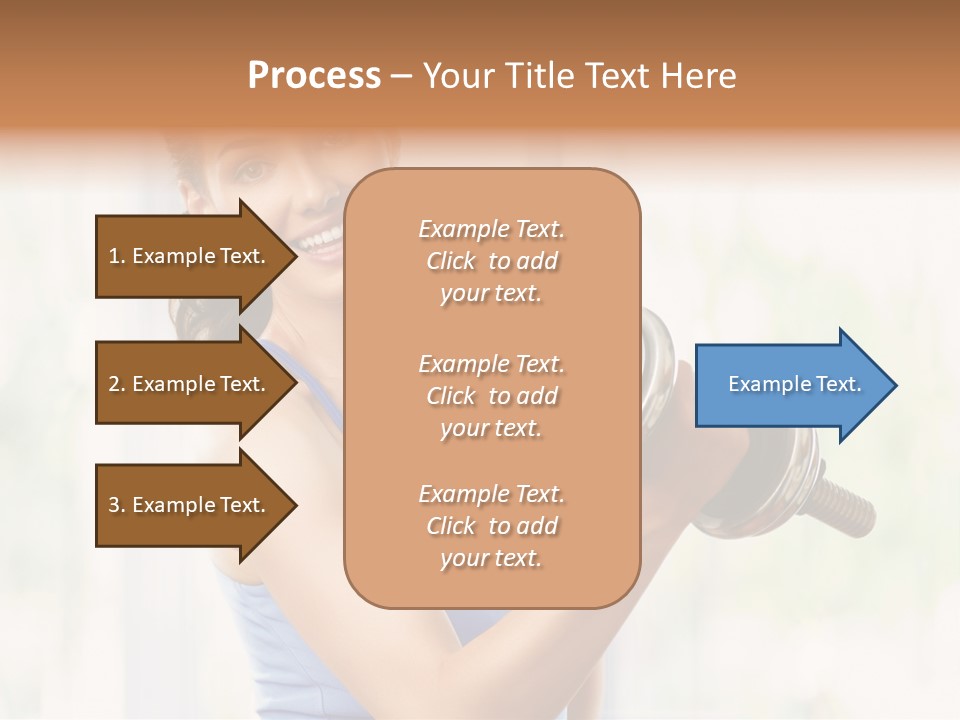 Process – Your Title Text Here

1. Example Text.

2. Example Text.

3. Example Text.

Example Text. Click to add your text.

Example Text. Click to add your text.

Example Text. Click to add your text.

Example Text.